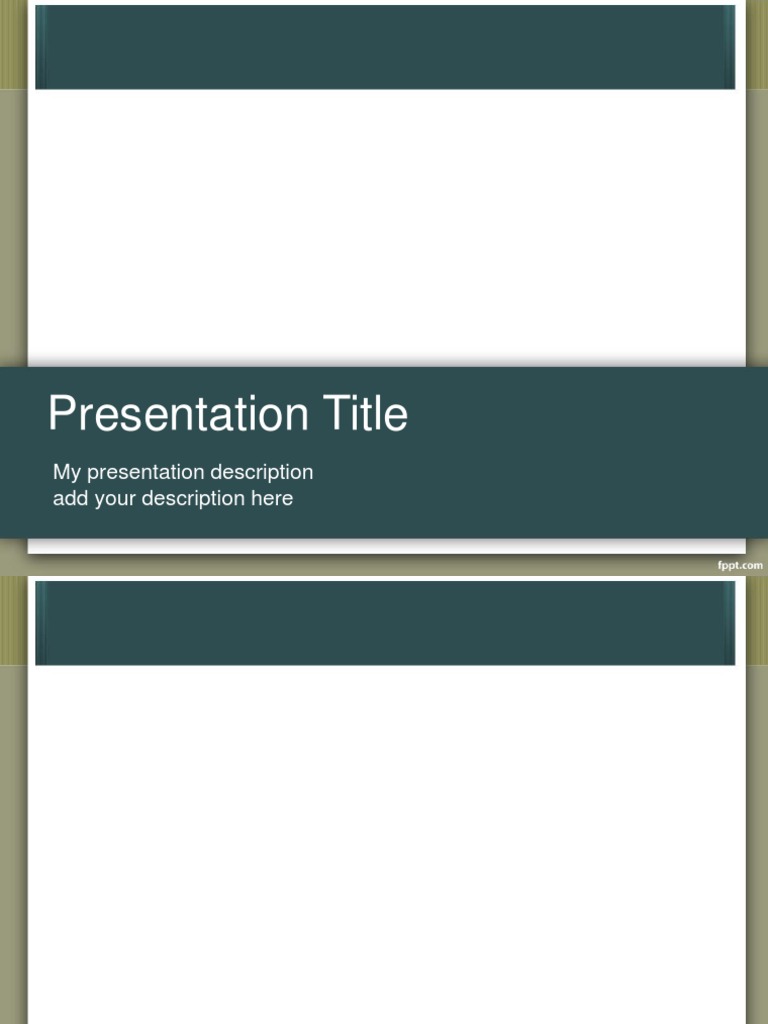 Presentation Title

My presentation description
add your description here

fppt.com